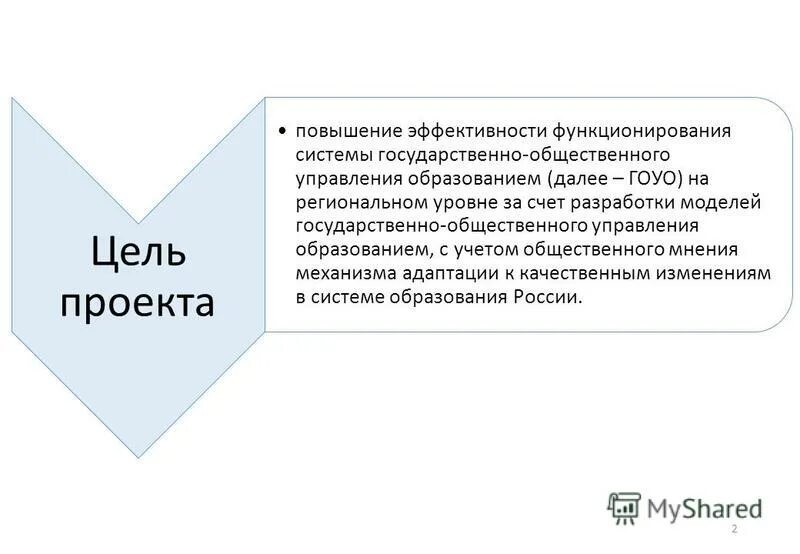 Цель проекта

• повышение эффективности функционирования системы государственно-общественного управления образованием (далее – ГОУО) на региональном уровне за счет разработки моделей государственно-общественного управления образованием, с учетом общественного мнения механизма адаптации к качественным изменениям в системе образования России.

MyShared

2